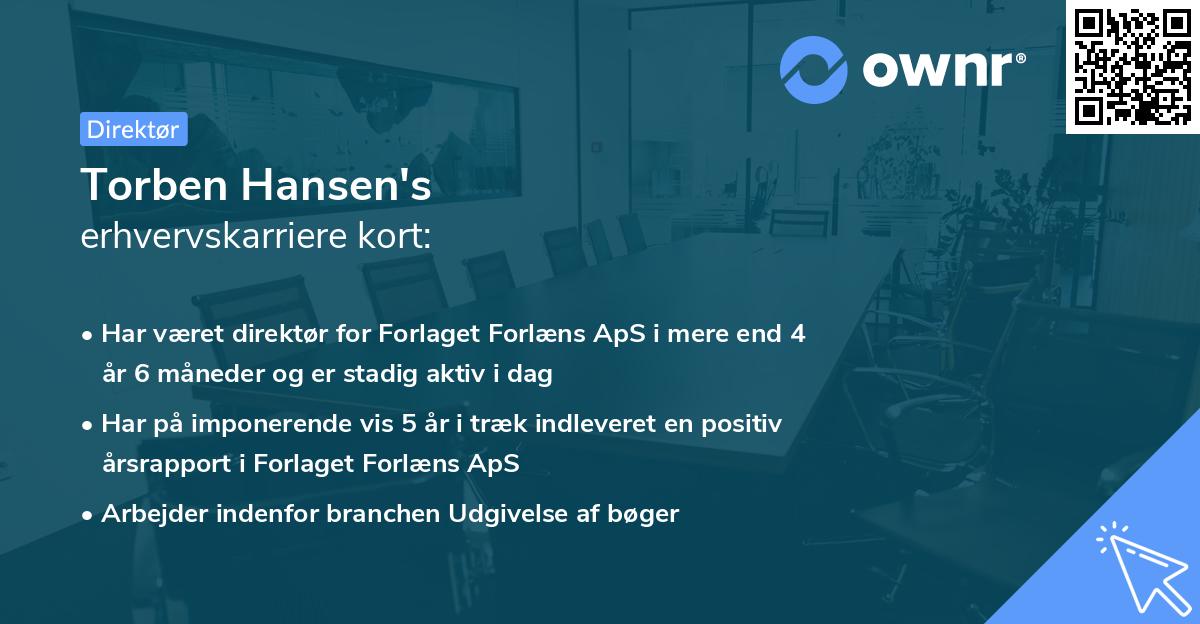 ownr®

Direktør

Torben Hansen's
erhvervskarriere kort:

• Har været direktør for Forlaget Forlæns ApS i mere end 4 år 6 måneder og er stadig aktiv i dag

• Har på imponerende vis 5 år i træk indleveret en positiv årsrapport i Forlaget Forlæns ApS

• Arbejder indenfor branchen Udgivelse af bøger